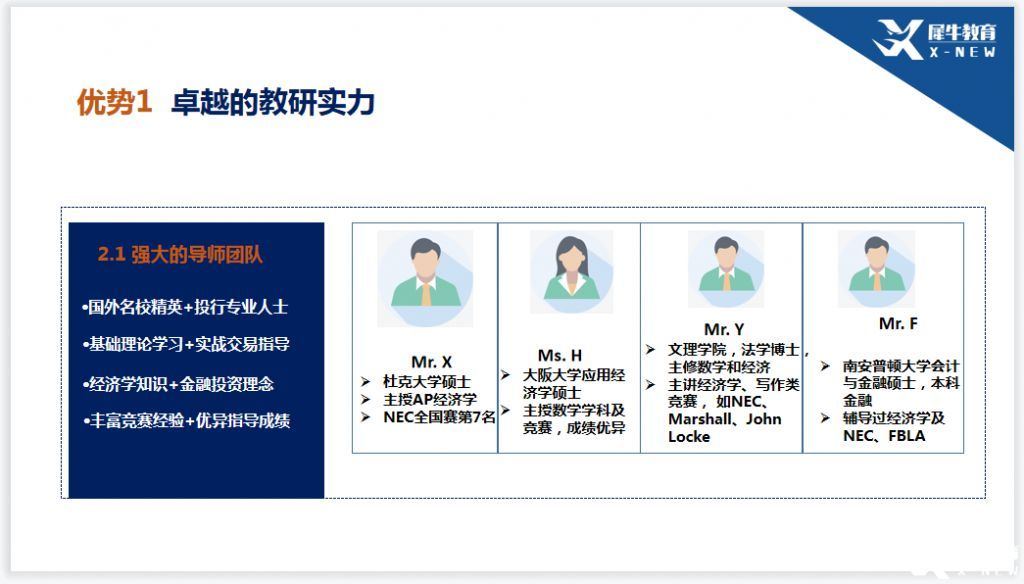 犀牛教育
X-NEW

优势1 卓越的教研实力

2.1 强大的导师团队

•国外名校精英+投行专业人士

•基础理论学习+实战交易指导

•经济学知识+金融投资理念

•丰富竞赛经验+优异指导成绩

Mr. X
➢ 杜克大学硕士
➢ 主授AP经济学
➢ NEC全国赛第7名

Ms. H
➢ 大阪大学应用经济学硕士
➢ 主授数学学科及竞赛，成绩优异

Mr. Y
➢ 文理学院，法学博士，主修数学和经济
➢ 主讲经济学、写作类竞赛，如NEC、Marshall、John Locke

Mr. F
➢ 南安普顿大学会计与金融硕士，本科金融
➢ 辅导过经济学及NEC、FBLA